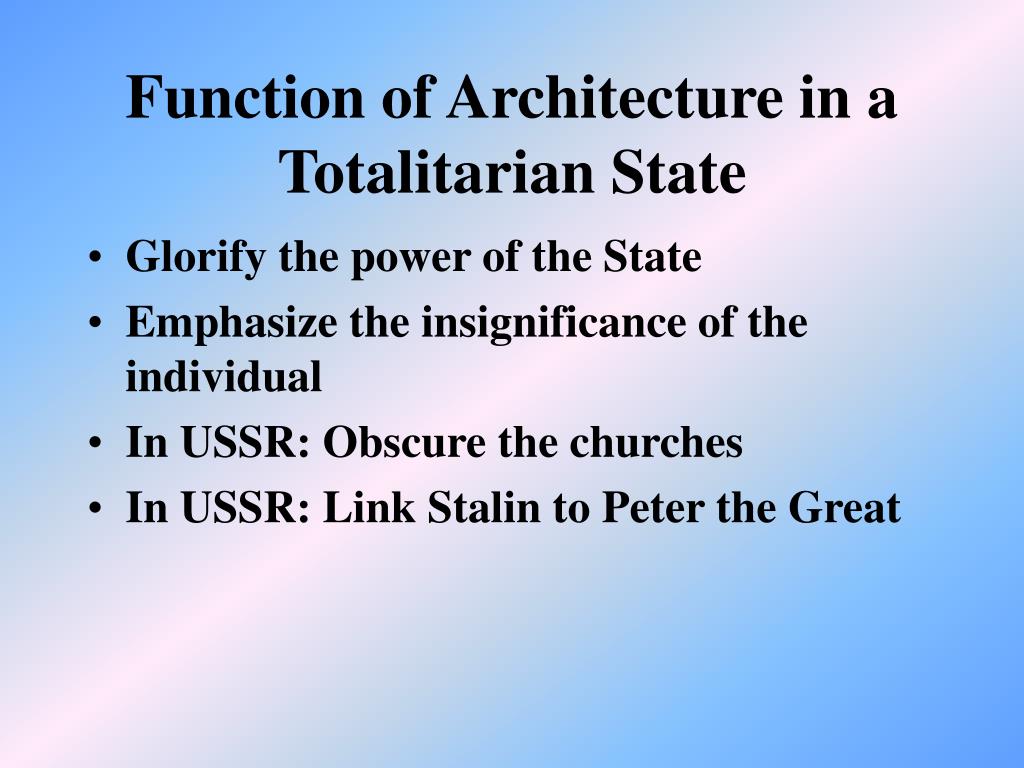 Function of Architecture in a Totalitarian State

• Glorify the power of the State
• Emphasize the insignificance of the individual
• In USSR: Obscure the churches
• In USSR: Link Stalin to Peter the Great